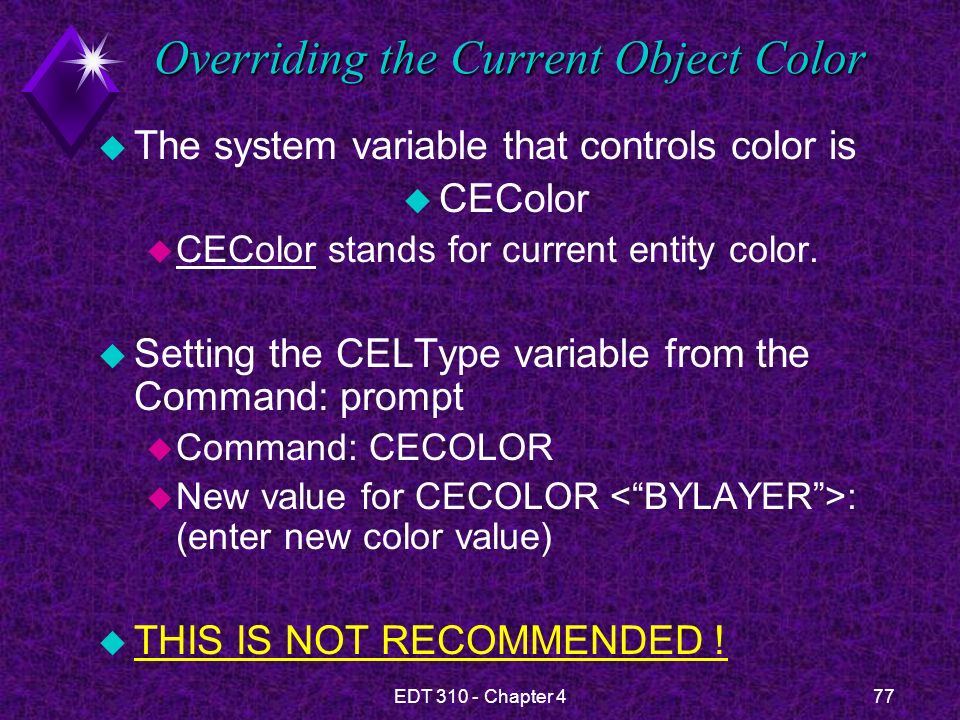 Overriding the Current Object Color

The system variable that controls color is

CEColor

CEColor stands for current entity color.

Setting the CELType variable from the Command: prompt

Command: CECOLOR

New value for CECOLOR <“BYLAYER”>: (enter new color value)

THIS IS NOT RECOMMENDED !

EDT 310 - Chapter 4

77